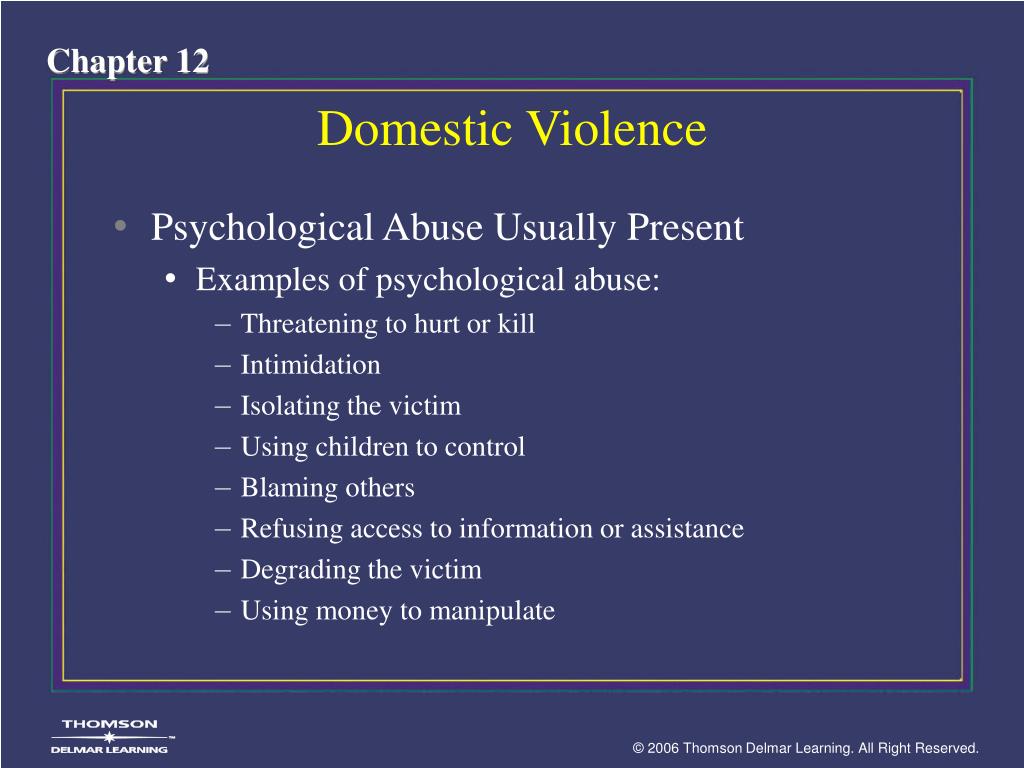 Chapter 12

Domestic Violence

• Psychological Abuse Usually Present
  • Examples of psychological abuse:
    – Threatening to hurt or kill
    – Intimidation
    – Isolating the victim
    – Using children to control
    – Blaming others
    – Refusing access to information or assistance
    – Degrading the victim
    – Using money to manipulate

THOMSON
DELMAR LEARNING™

© 2006 Thomson Delmar Learning. All Right Reserved.